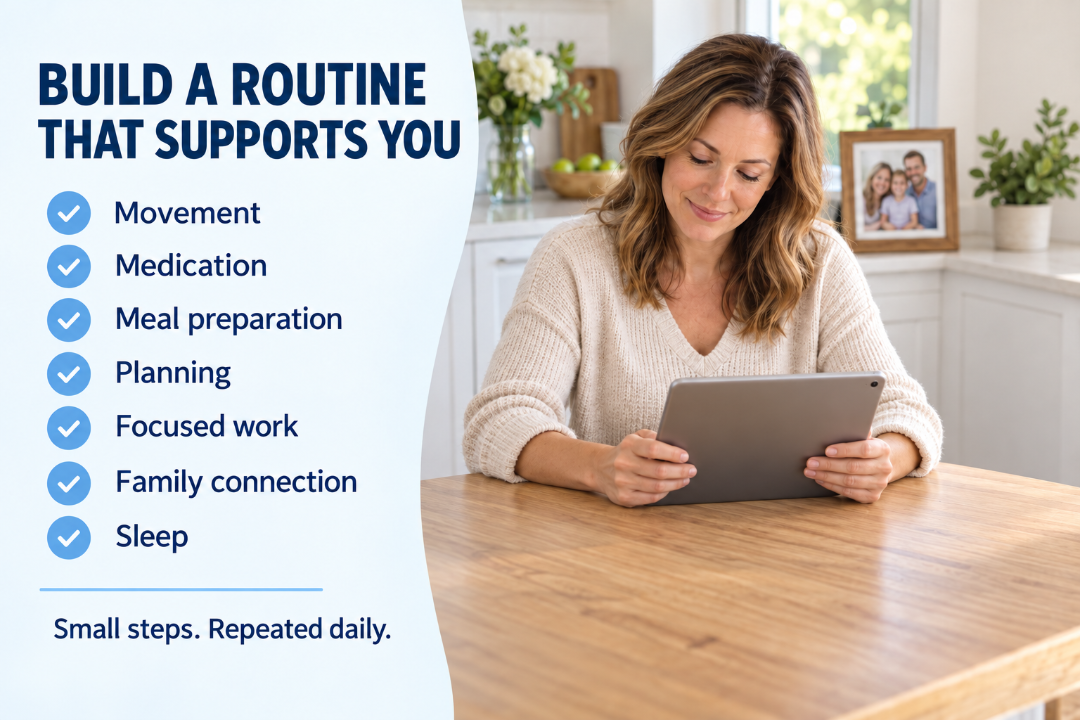 BUILD A ROUTINE THAT SUPPORTS YOU

Movement
Medication
Meal preparation
Planning
Focused work
Family connection
Sleep

Small steps. Repeated daily.